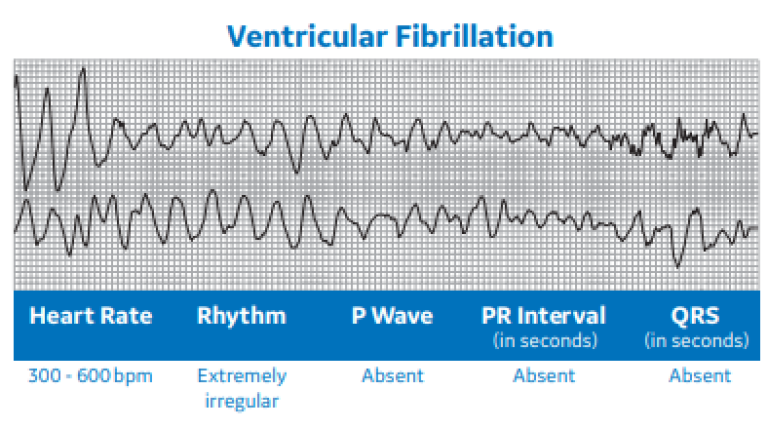 Ventricular Fibrillation

| Heart Rate | Rhythm | P Wave | PR Interval (in seconds) | QRS (in seconds) |
|---|---|---|---|---|
| 300 - 600 bpm | Extremely irregular | Absent | Absent | Absent |